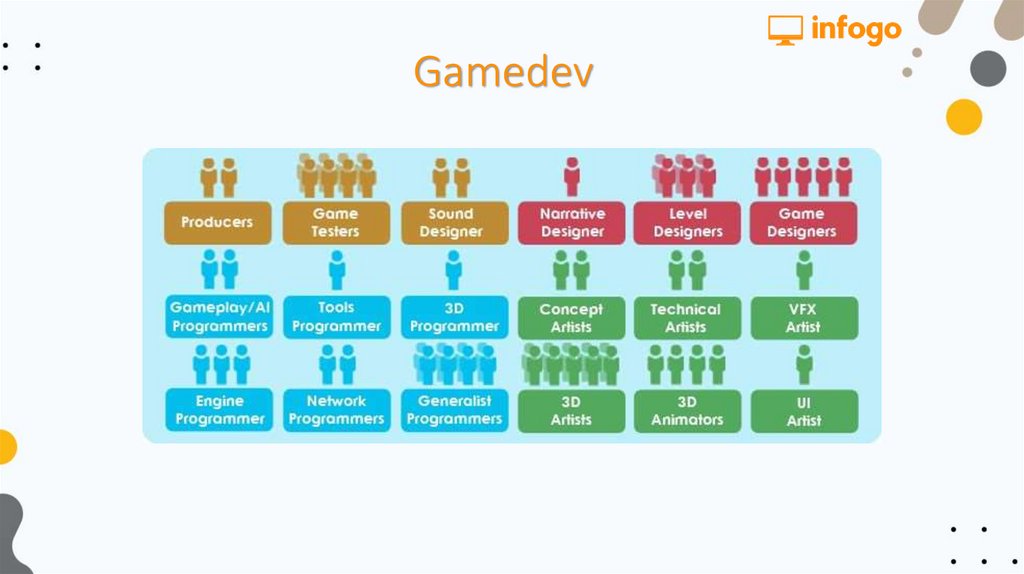 infogo

Gamedev

Producers
Game Testers
Sound Designer
Narrative Designer
Level Designers
Game Designers

Gameplay/AI Programmers
Tools Programmer
3D Programmer
Concept Artists
Technical Artists
VFX Artist

Engine Programmer
Network Programmers
Generalist Programmers
3D Artists
3D Animators
UI Artist